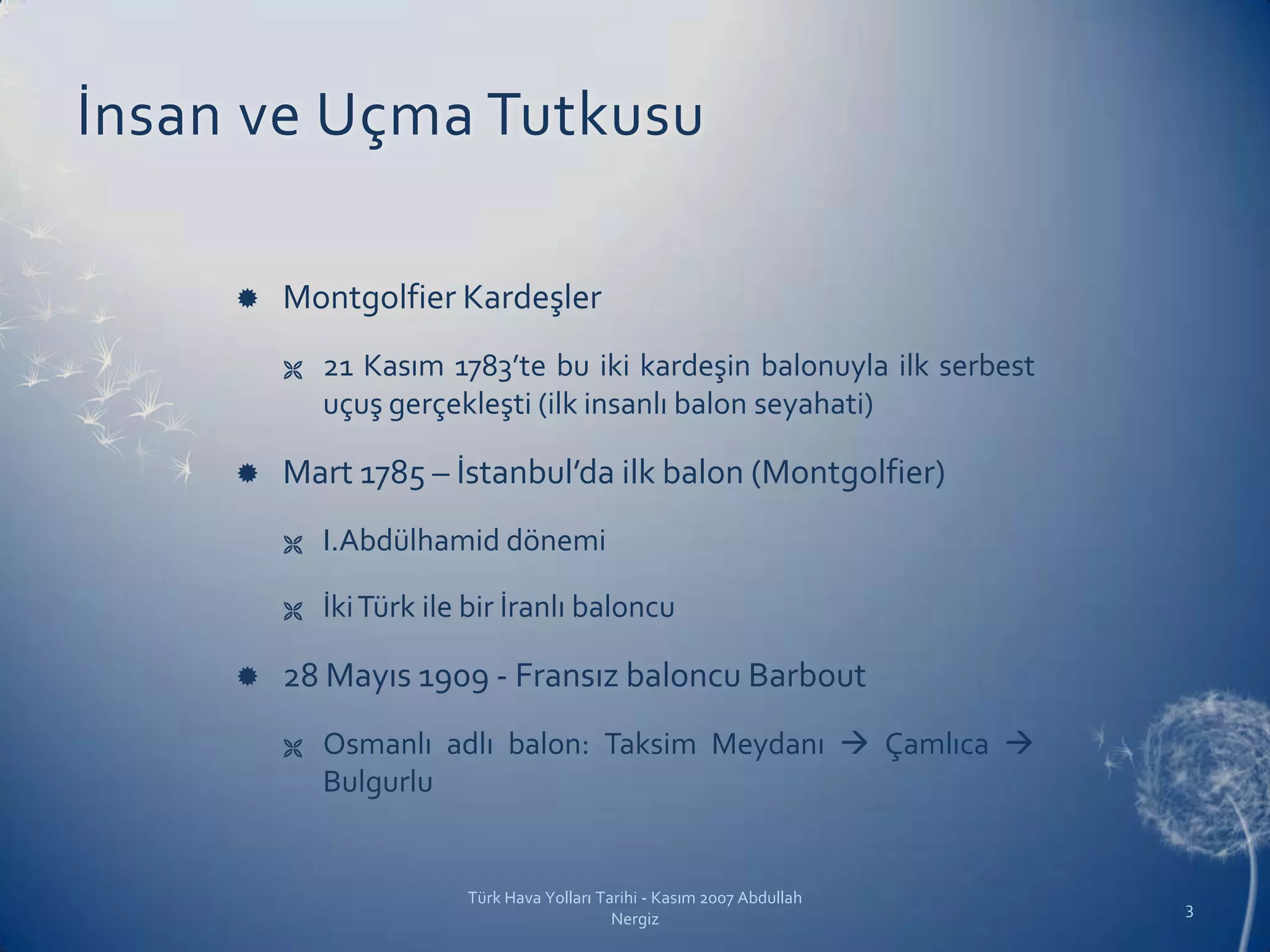 İnsan ve Uçma Tutkusu

Montgolfier Kardeşler

21 Kasım 1783'te bu iki kardeşin balonuyla ilk serbest uçuş gerçekleşti (ilk insanlı balon seyahati)

Mart 1785 – İstanbul'da ilk balon (Montgolfier)

I.Abdülhamid dönemi

İki Türk ile bir İranlı baloncu

28 Mayıs 1909 - Fransız baloncu Barbout

Osmanlı adlı balon: Taksim Meydanı → Çamlıca → Bulgurlu

Türk Hava Yolları Tarihi - Kasım 2007 Abdullah Nergiz

3